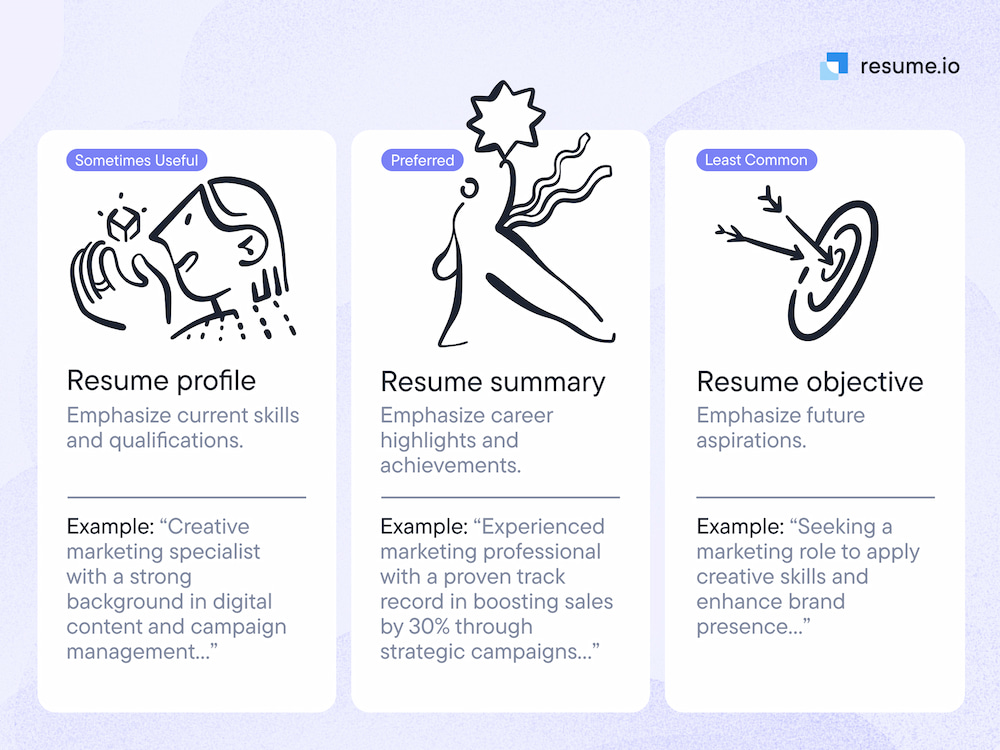 resume.io

Sometimes Useful

Resume profile

Emphasize current skills and qualifications.

Example: “Creative marketing specialist with a strong background in digital content and campaign management...”

Preferred

Resume summary

Emphasize career highlights and achievements.

Example: “Experienced marketing professional with a proven track record in boosting sales by 30% through strategic campaigns...”

Least Common

Resume objective

Emphasize future aspirations.

Example: “Seeking a marketing role to apply creative skills and enhance brand presence...”